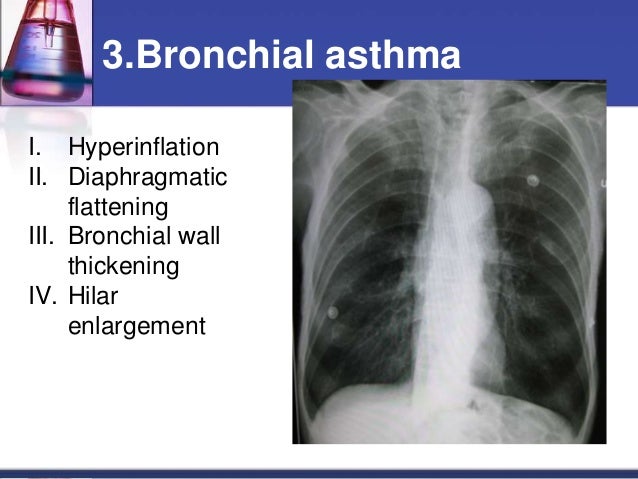 3.Bronchial asthma

I. Hyperinflation
II. Diaphragmatic flattening
III. Bronchial wall thickening
IV. Hilar enlargement